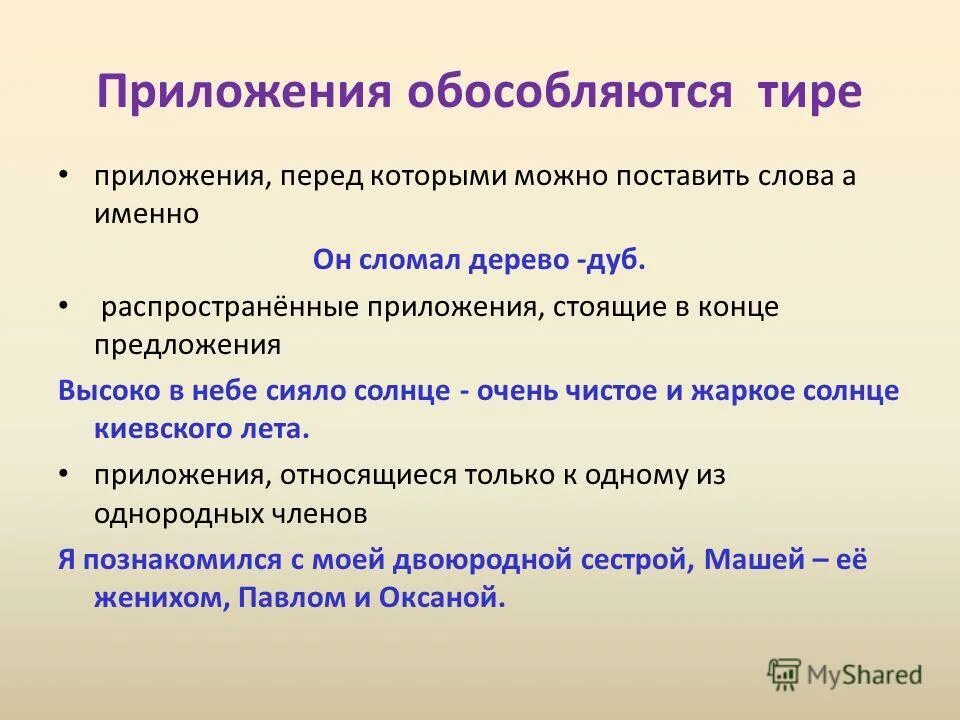 Приложения обособляются тире

• приложения, перед которыми можно поставить слова а именно

Он сломал дерево -дуб.

• распространённые приложения, стоящие в конце предложения

Высоко в небе сияло солнце - очень чистое и жаркое солнце киевского лета.

• приложения, относящиеся только к одному из однородных членов

Я познакомился с моей двоюродной сестрой, Машей – её женихом, Павлом и Оксаной.

MyShared